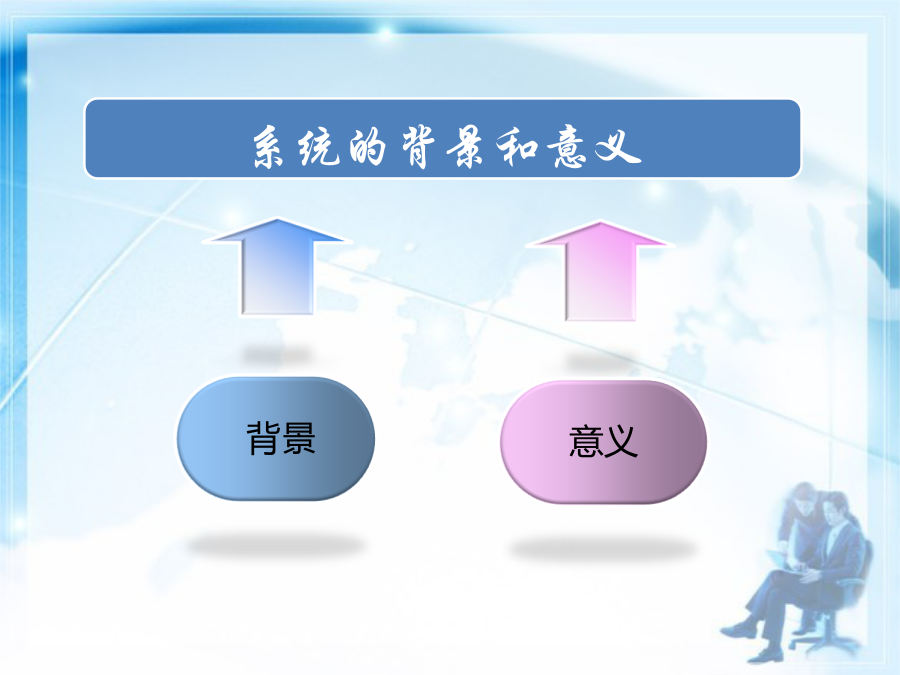 系统的背景和意义

背景

意义